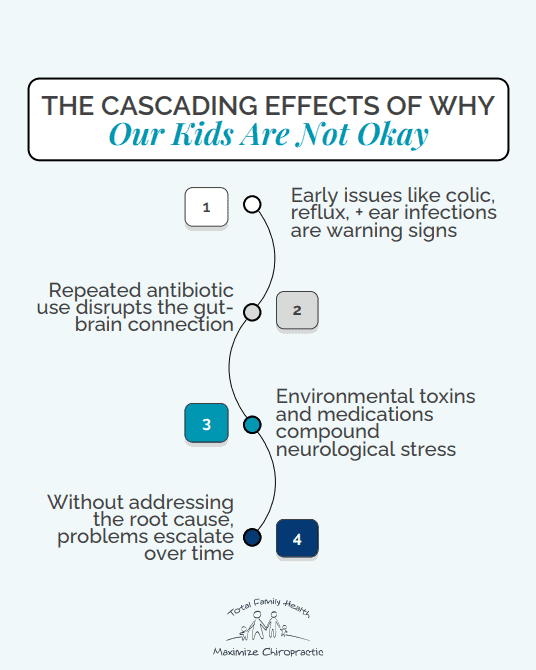 THE CASCADING EFFECTS OF WHY
Our Kids Are Not Okay

1

Early issues like colic, reflux, + ear infections are warning signs

Repeated antibiotic use disrupts the gut-brain connection

2

3

Environmental toxins and medications compound neurological stress

Without addressing the root cause, problems escalate over time

4

Total Family Health

Maximize Chiropractic